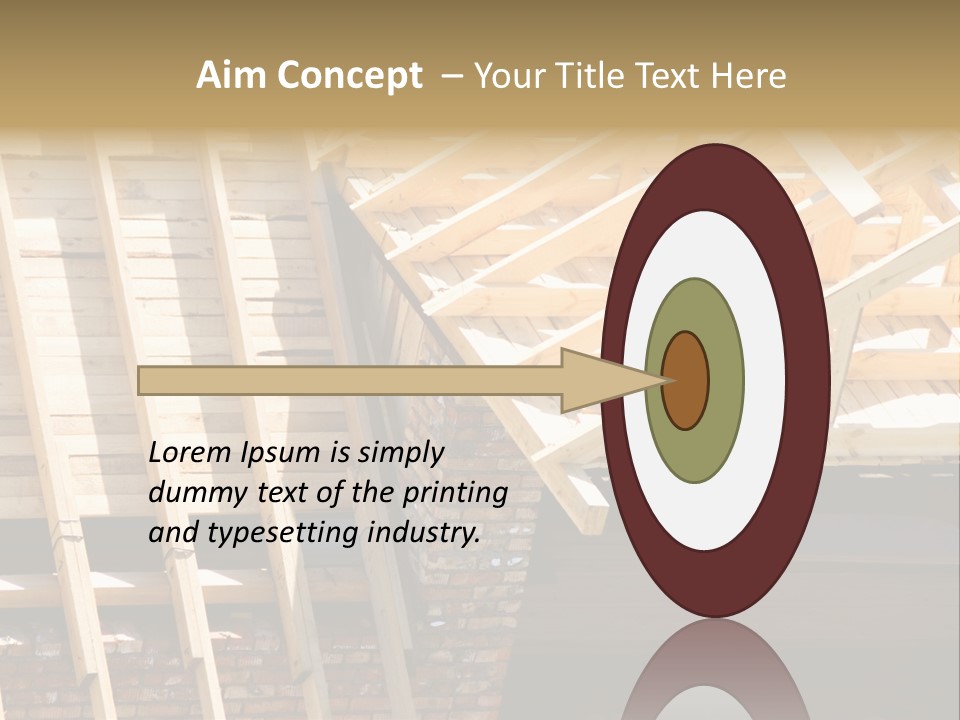 Aim Concept – Your Title Text Here

Lorem Ipsum is simply dummy text of the printing and typesetting industry.